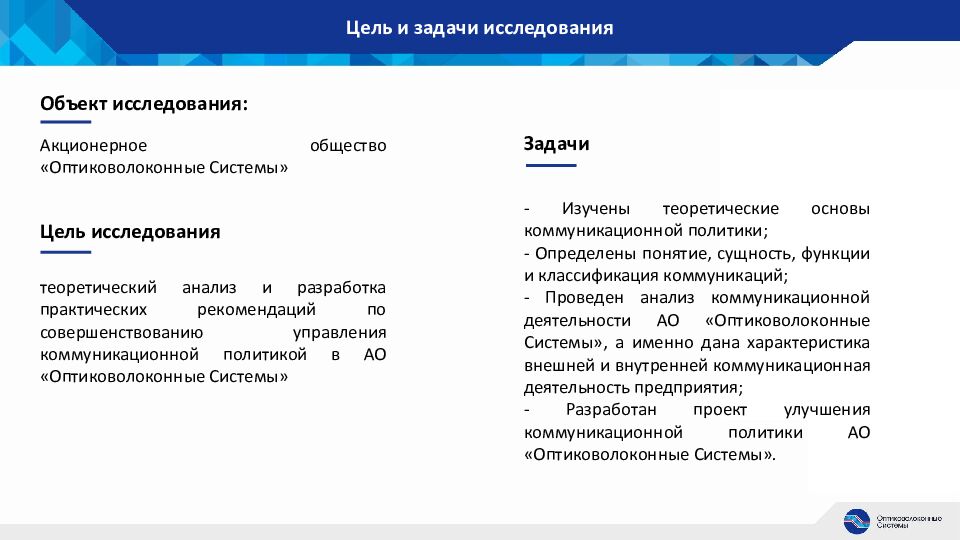 Цель и задачи исследования

Объект исследования:

Акционерное общество «Оптиковолоконные Системы»

Цель исследования

теоретический анализ и разработка практических рекомендаций по совершенствованию управления коммуникационной политикой в АО «Оптиковолоконные Системы»

Задачи

- Изучены теоретические основы коммуникационной политики;
- Определены понятие, сущность, функции и классификация коммуникаций;
- Проведен анализ коммуникационной деятельности АО «Оптиковолоконные Системы», а именно дана характеристика внешней и внутренней коммуникационная деятельность предприятия;
- Разработан проект улучшения коммуникационной политики АО «Оптиковолоконные Системы».

Оптиковолоконные Системы